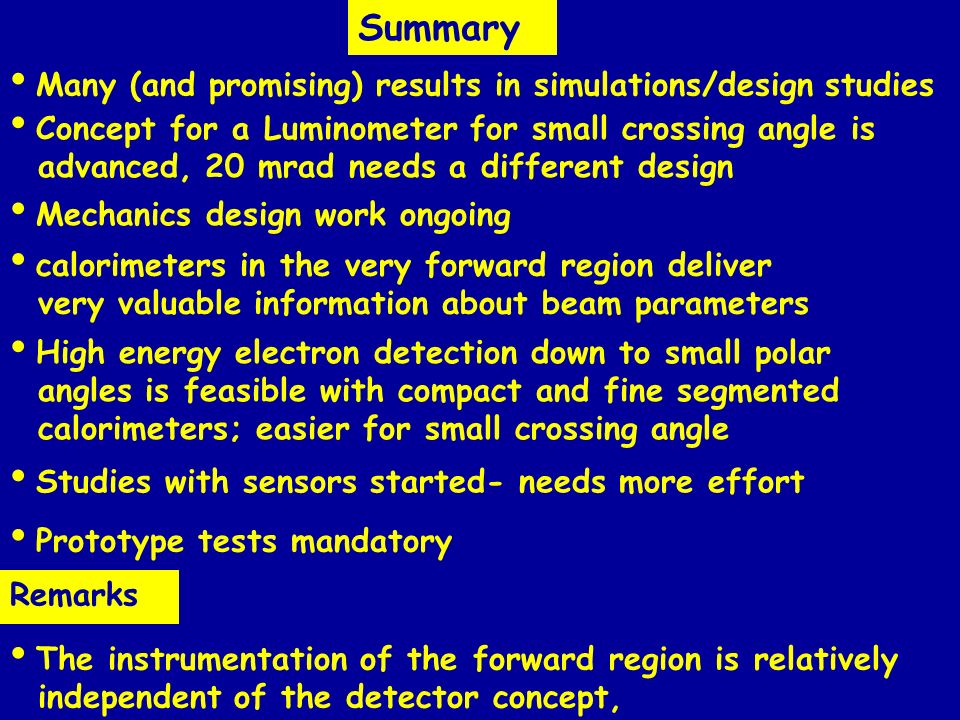 Summary

• Many (and promising) results in simulations/design studies

• Concept for a Luminometer for small crossing angle is advanced, 20 mrad needs a different design

• Mechanics design work ongoing

• calorimeters in the very forward region deliver very valuable information about beam parameters

• High energy electron detection down to small polar angles is feasible with compact and fine segmented calorimeters; easier for small crossing angle

• Studies with sensors started- needs more effort

• Prototype tests mandatory

Remarks

• The instrumentation of the forward region is relatively independent of the detector concept,